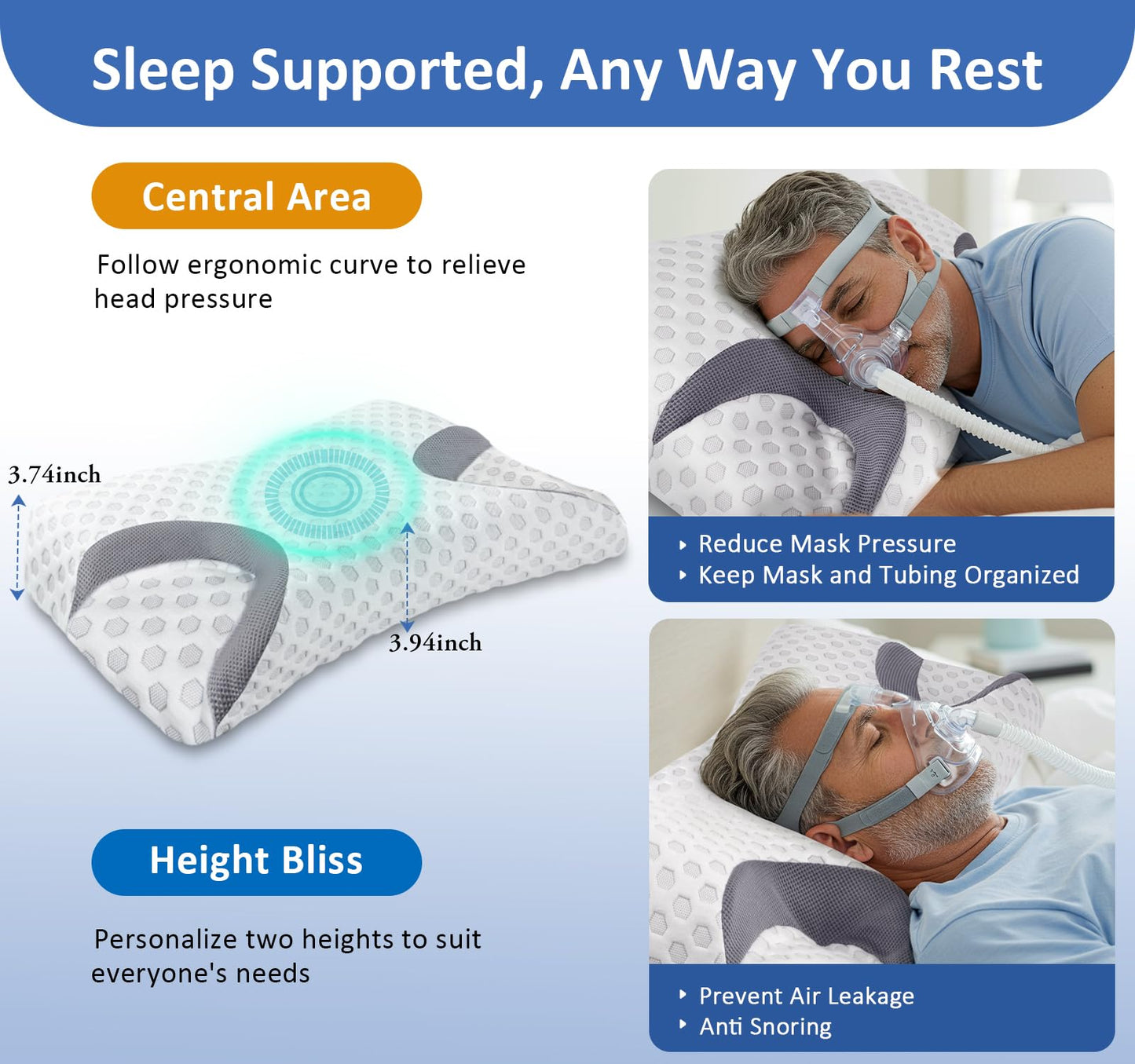 Sleep Supported, Any Way You Rest

Central Area

Follow ergonomic curve to relieve head pressure

3.74inch

3.94inch

Height Bliss

Personalize two heights to suit everyone's needs

‣ Reduce Mask Pressure
‣ Keep Mask and Tubing Organized

‣ Prevent Air Leakage
‣ Anti Snoring